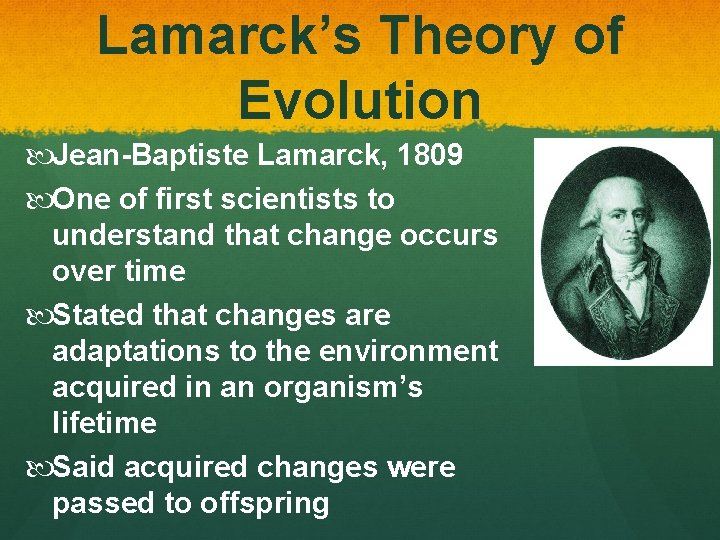 Lamarck's Theory of Evolution

Jean-Baptiste Lamarck, 1809

One of first scientists to understand that change occurs over time

Stated that changes are adaptations to the environment acquired in an organism's lifetime

Said acquired changes were passed to offspring